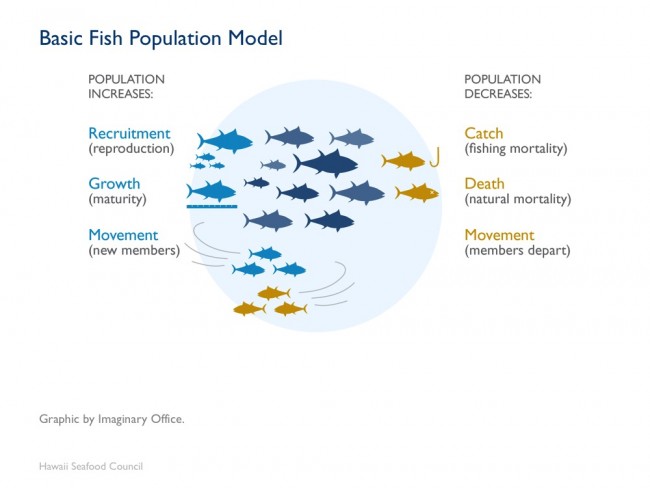 Basic Fish Population Model

POPULATION INCREASES:

Recruitment
(reproduction)

Growth
(maturity)

Movement
(new members)

POPULATION DECREASES:

Catch
(fishing mortality)

Death
(natural mortality)

Movement
(members depart)

Graphic by Imaginary Office.

Hawaii Seafood Council